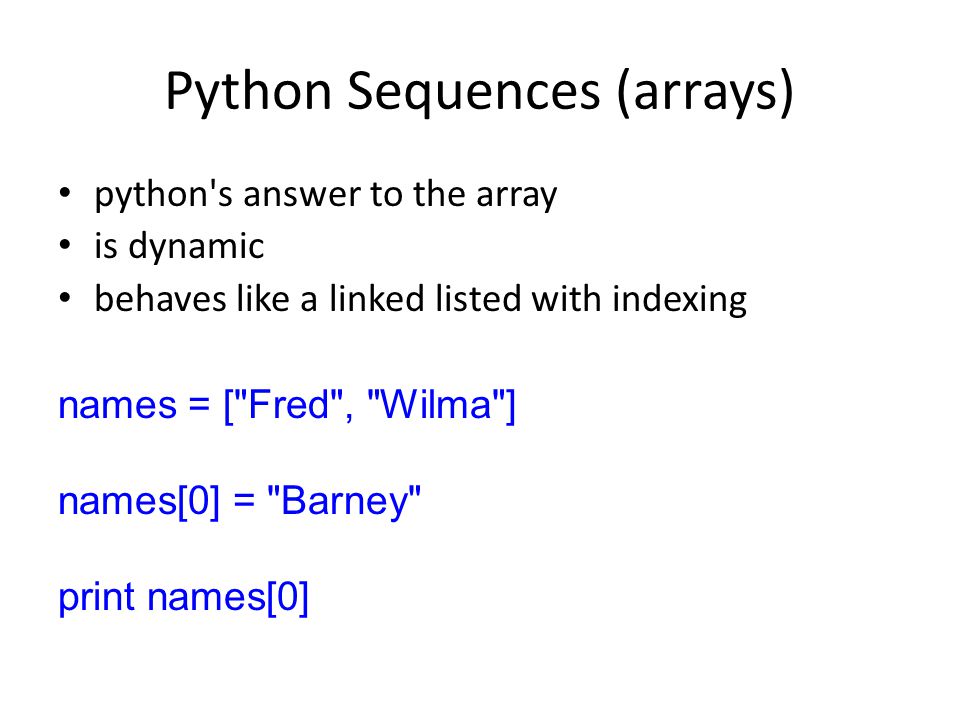 Python Sequences (arrays)

• python's answer to the array
• is dynamic
• behaves like a linked listed with indexing

names = ["Fred", "Wilma"]

names[0] = "Barney"

print names[0]